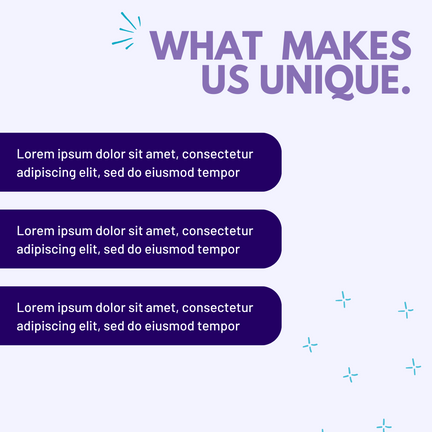 WHAT MAKES US UNIQUE.

Lorem ipsum dolor sit amet, consectetur adipiscing elit, sed do eiusmod tempor

Lorem ipsum dolor sit amet, consectetur adipiscing elit, sed do eiusmod tempor

Lorem ipsum dolor sit amet, consectetur adipiscing elit, sed do eiusmod tempor